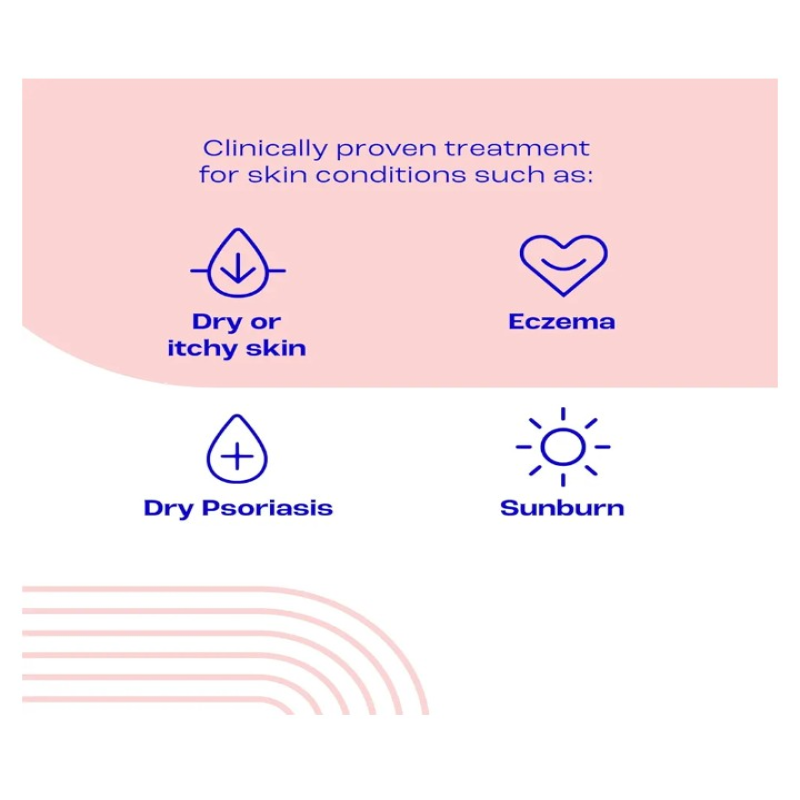 Clinically proven treatment for skin conditions such as:

Dry or
itchy skin

Eczema

Dry Psoriasis

Sunburn